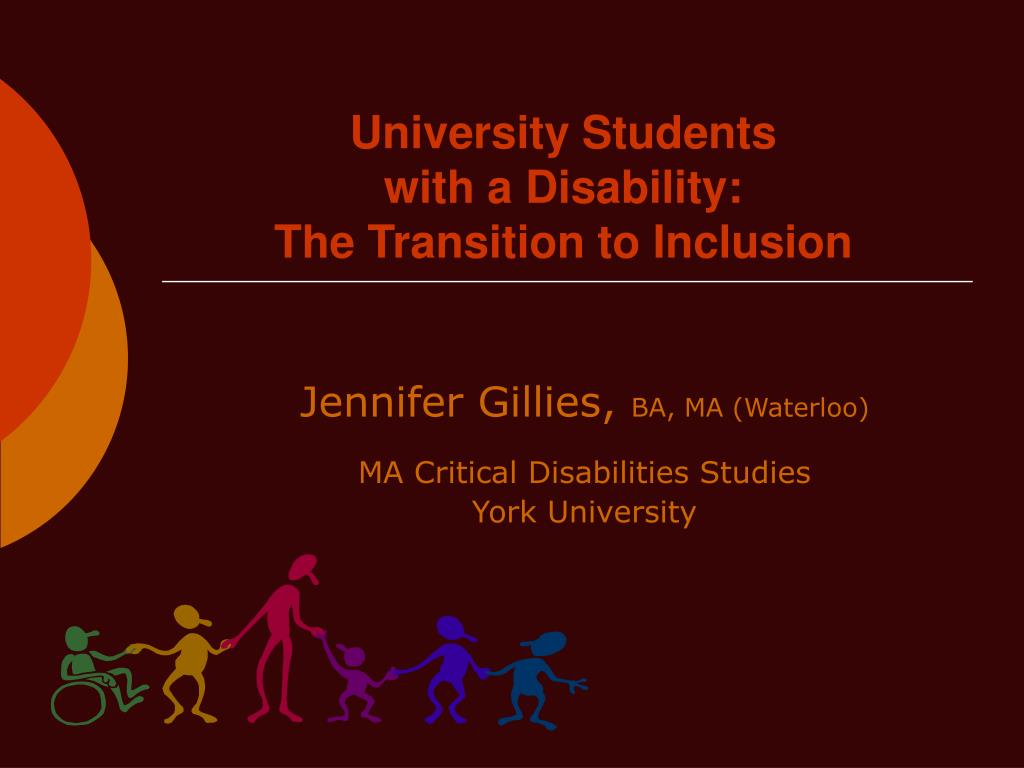 University Students with a Disability: The Transition to Inclusion

Jennifer Gillies, BA, MA (Waterloo)

MA Critical Disabilities Studies
York University